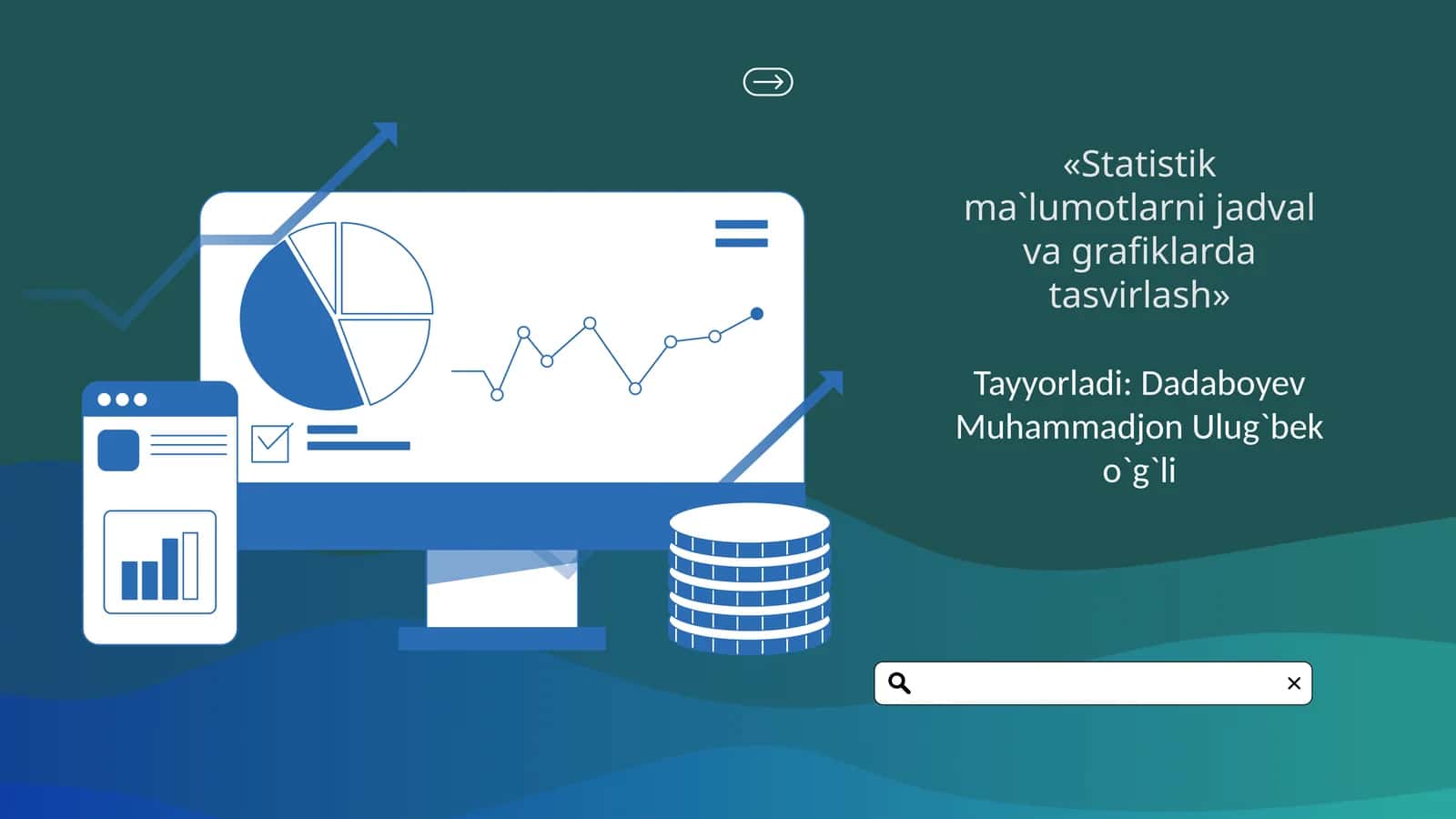 «Statistik ma`lumotlarni jadval va grafiklarda tasvirlash»

Tayyorladi: Dadaboyev Muhammadjon Ulug`bek o`g`li